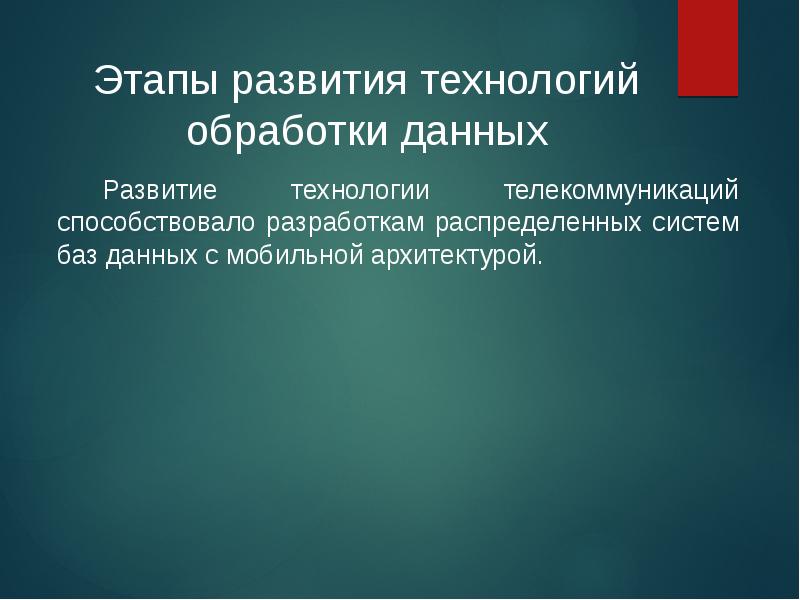 Этапы развития технологий обработки данных

Развитие технологии телекоммуникаций способствовало разработкам распределенных систем баз данных с мобильной архитектурой.